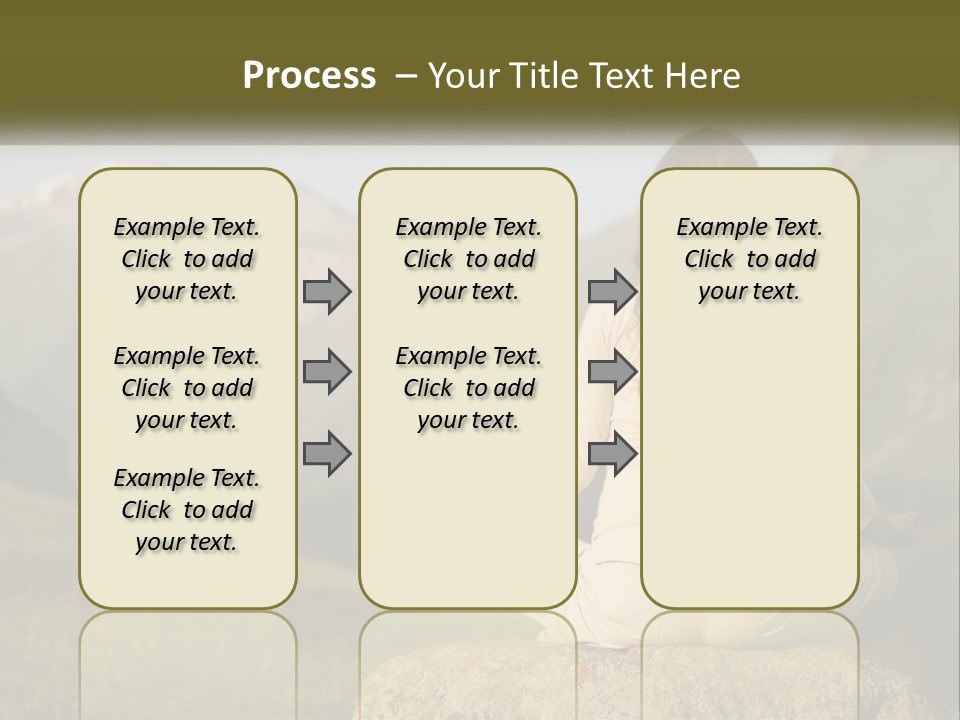 Process – Your Title Text Here

Example Text. Click to add your text.

Example Text. Click to add your text.

Example Text. Click to add your text.

Example Text. Click to add your text.

Example Text. Click to add your text.

Example Text. Click to add your text.